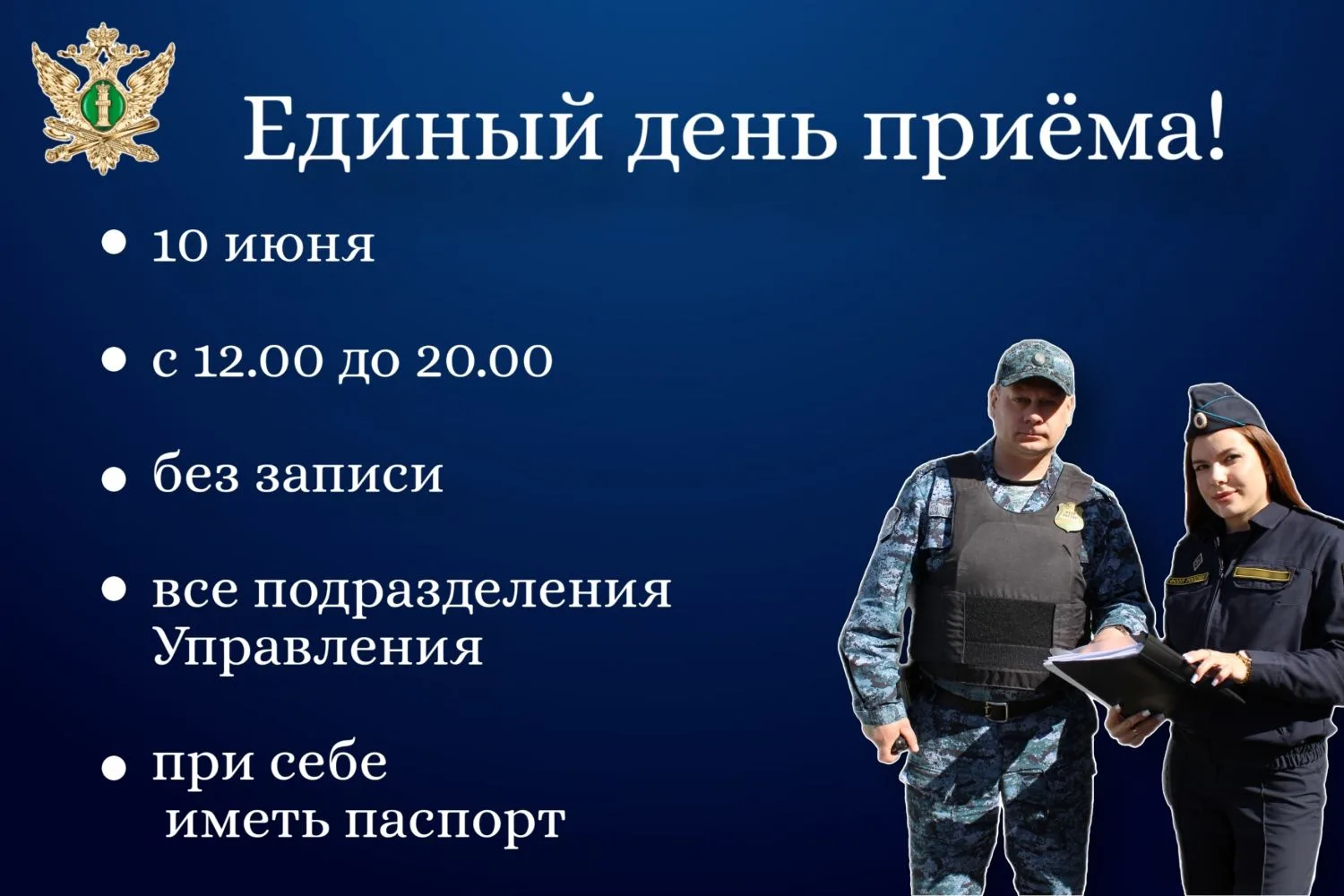 Единый день приёма!

• 10 июня

• с 12.00 до 20.00

• без записи

• все подразделения Управления

• при себе иметь паспорт